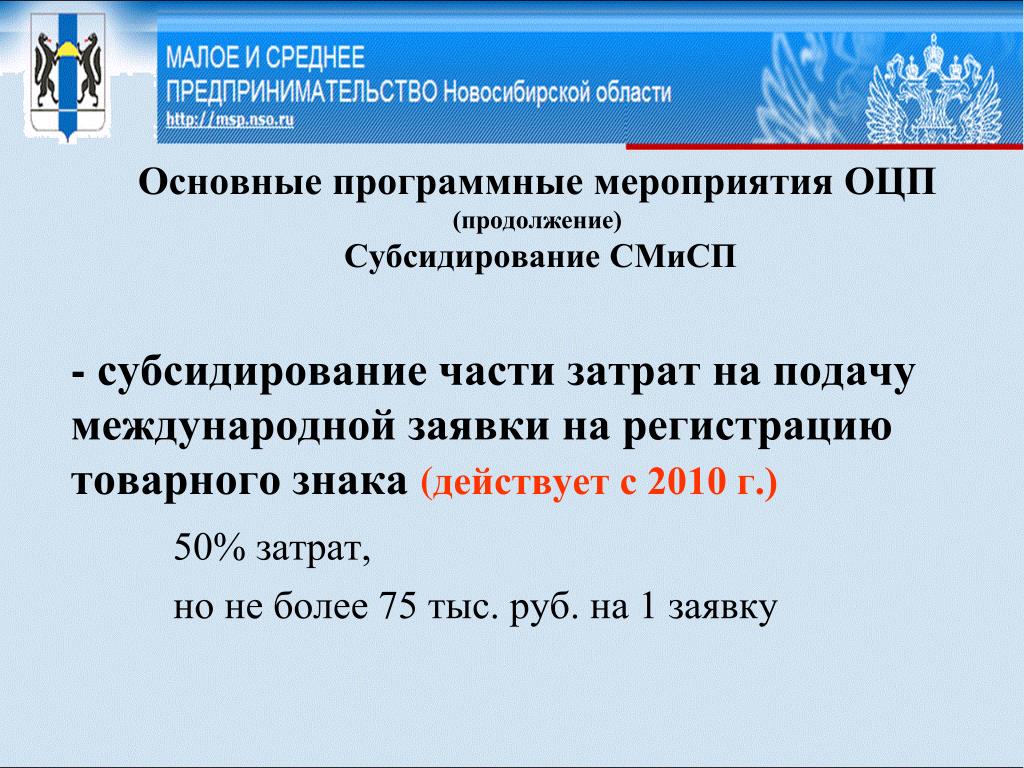 МАЛОЕ И СРЕДНЕЕ
ПРЕДПРИНИМАТЕЛЬСТВО Новосибирской области
http://msp.nso.ru

Основные программные мероприятия ОЦП
(продолжение)
Субсидирование СМиСП

- субсидирование части затрат на подачу международной заявки на регистрацию товарного знака (действует с 2010 г.)

50% затрат,
но не более 75 тыс. руб. на 1 заявку